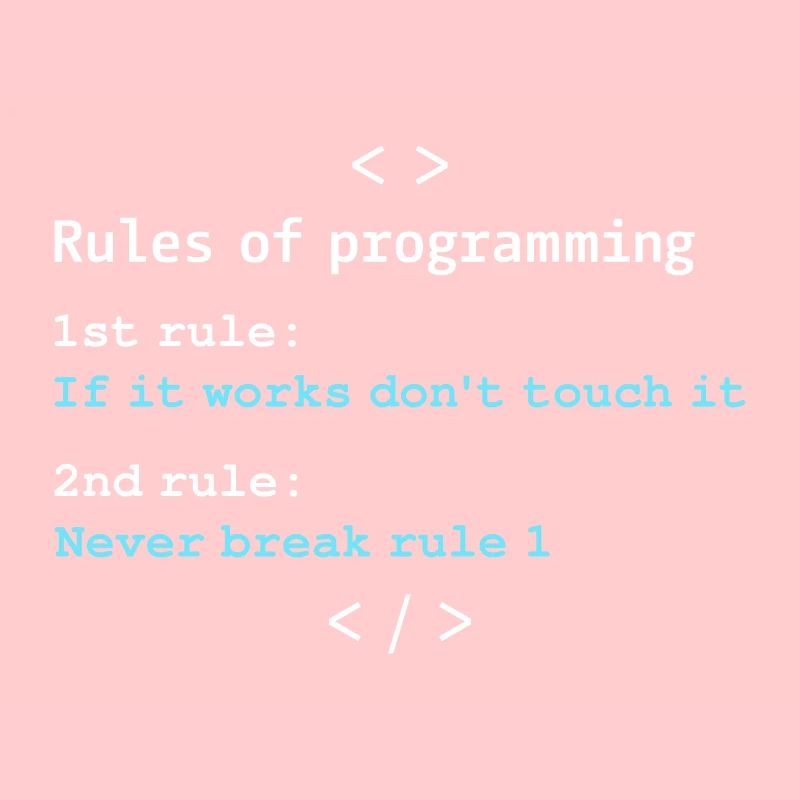 < >

Rules of programming

1st rule:
If it works don't touch it

2nd rule:
Never break rule 1

< / >